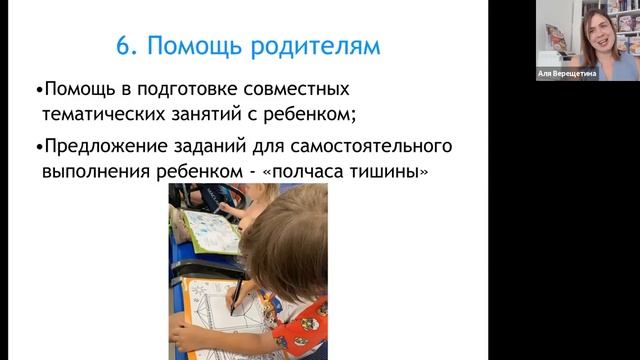 6. Помощь родителям

•Помощь в подготовке совместных тематических занятий с ребенком;

•Предложение заданий для самостоятельного выполнения ребенком - «полчаса тишины»

Аля Верещетина